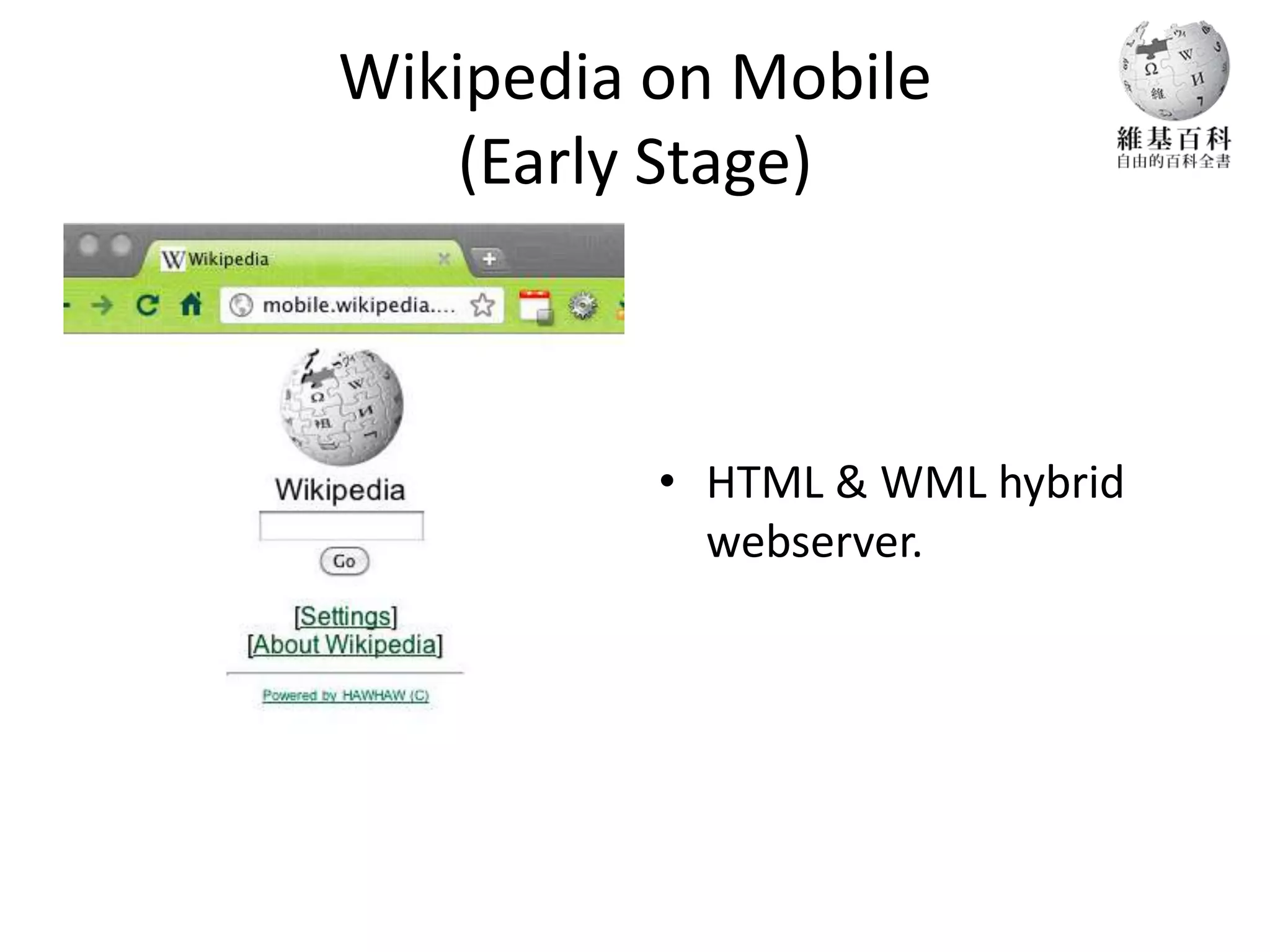 Wikipedia on Mobile
(Early Stage)

維基百科
自由的百科全書

Wikipedia

mobile.wikipedia....

Wikipedia

Go

[Settings]
[About Wikipedia]

Powered by HAWHAW (C)

• HTML & WML hybrid webserver.